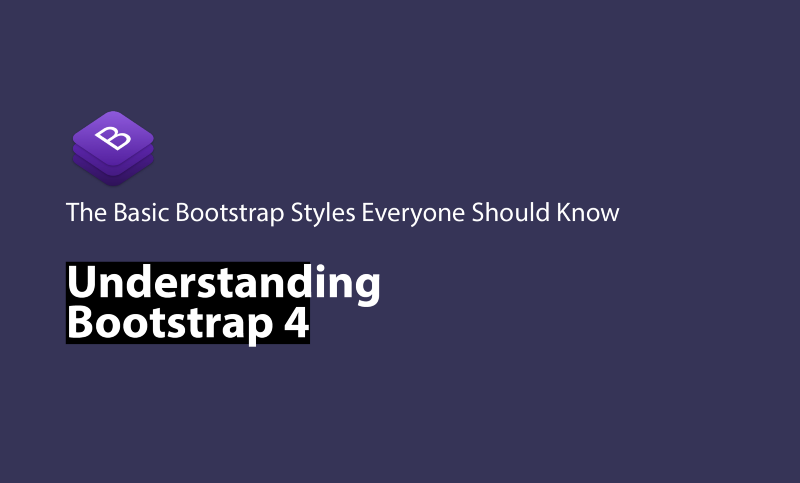 B

The Basic Bootstrap Styles Everyone Should Know

Understanding
Bootstrap 4